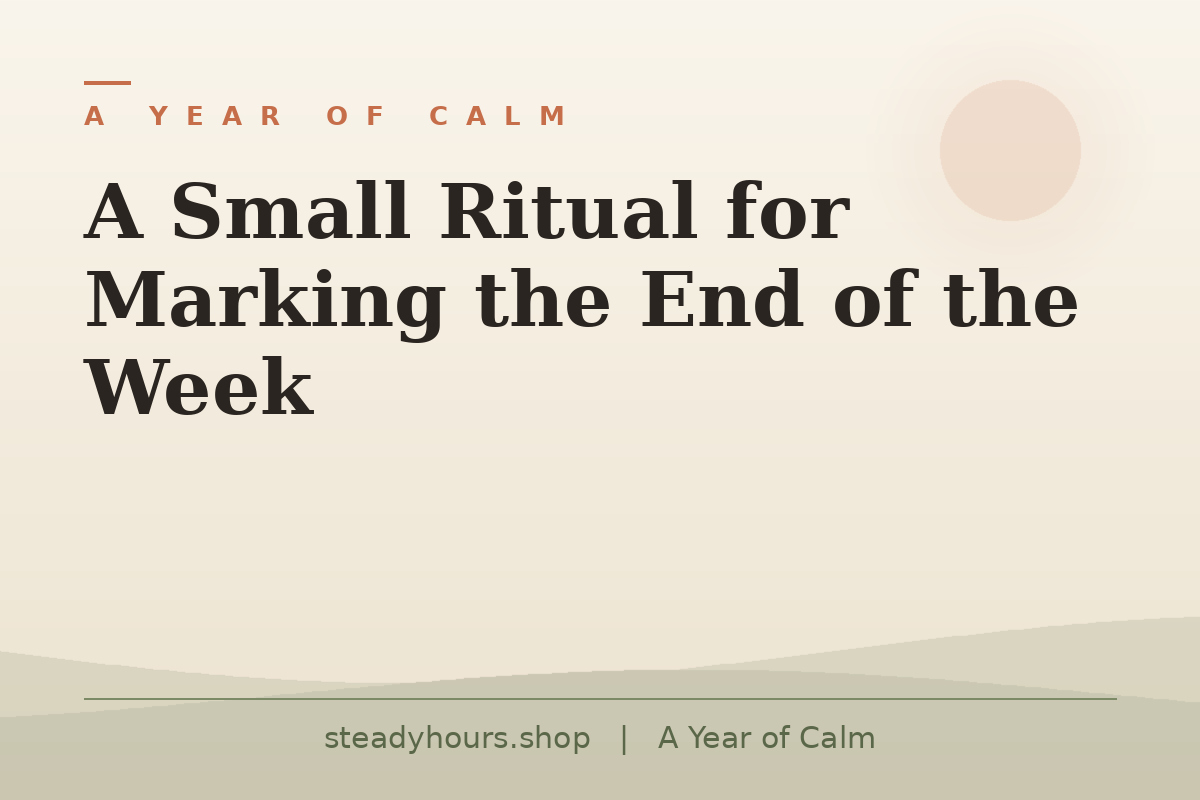 A YEAR OF CALM

A Small Ritual for Marking the End of the Week

steadyhours.shop | A Year of Calm